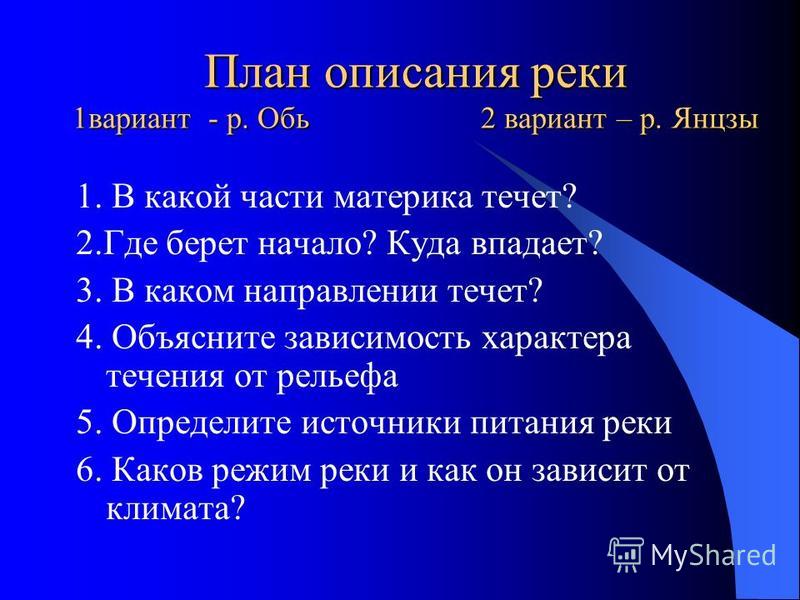 План описания реки
1вариант - р. Обь 2 вариант – р. Янцзы

1. В какой части материка течет?

2.Где берет начало? Куда впадает?

3. В каком направлении течет?

4. Объясните зависимость характера течения от рельефа

5. Определите источники питания реки

6. Каков режим реки и как он зависит от климата?

MyShared